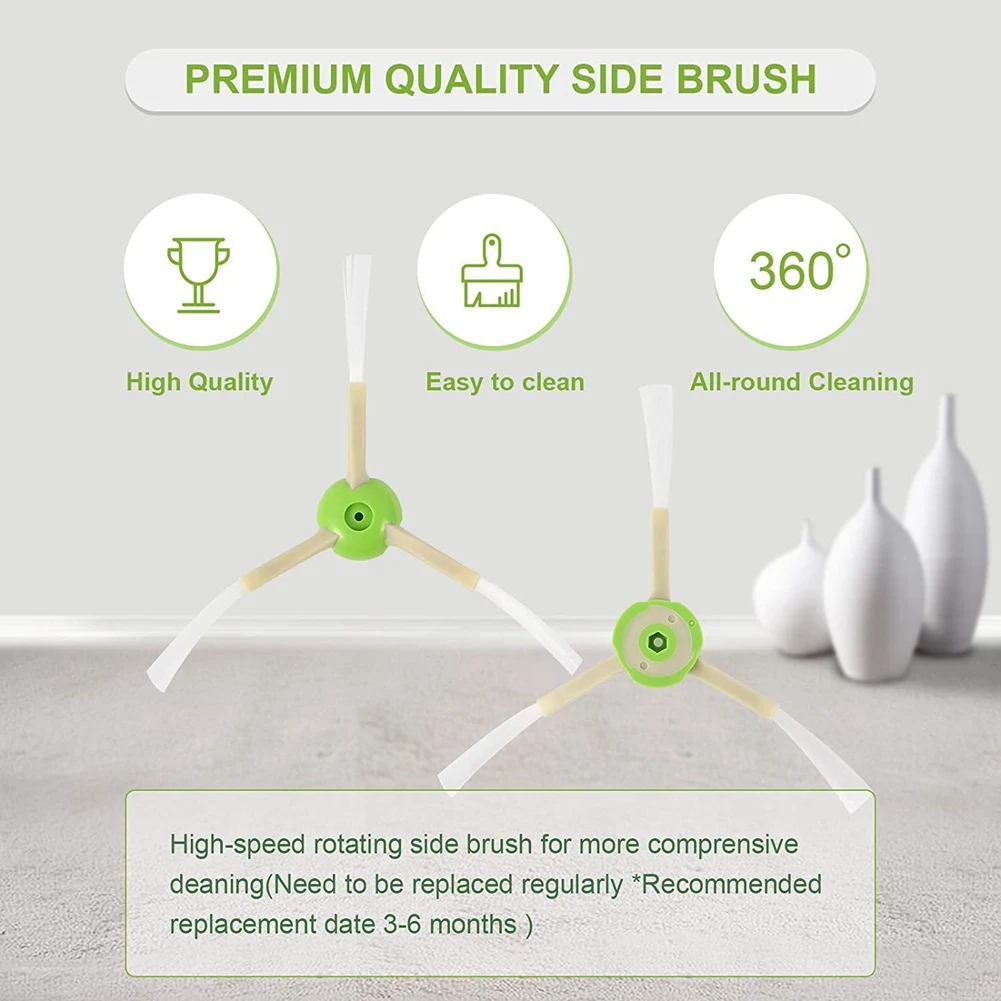 PREMIUM QUALITY SIDE BRUSH

360°

High Quality

Easy to clean

All-round Cleaning

High-speed rotating side brush for more comprensive deaning(Need to be replaced regularly *Recommended replacement date 3-6 months )